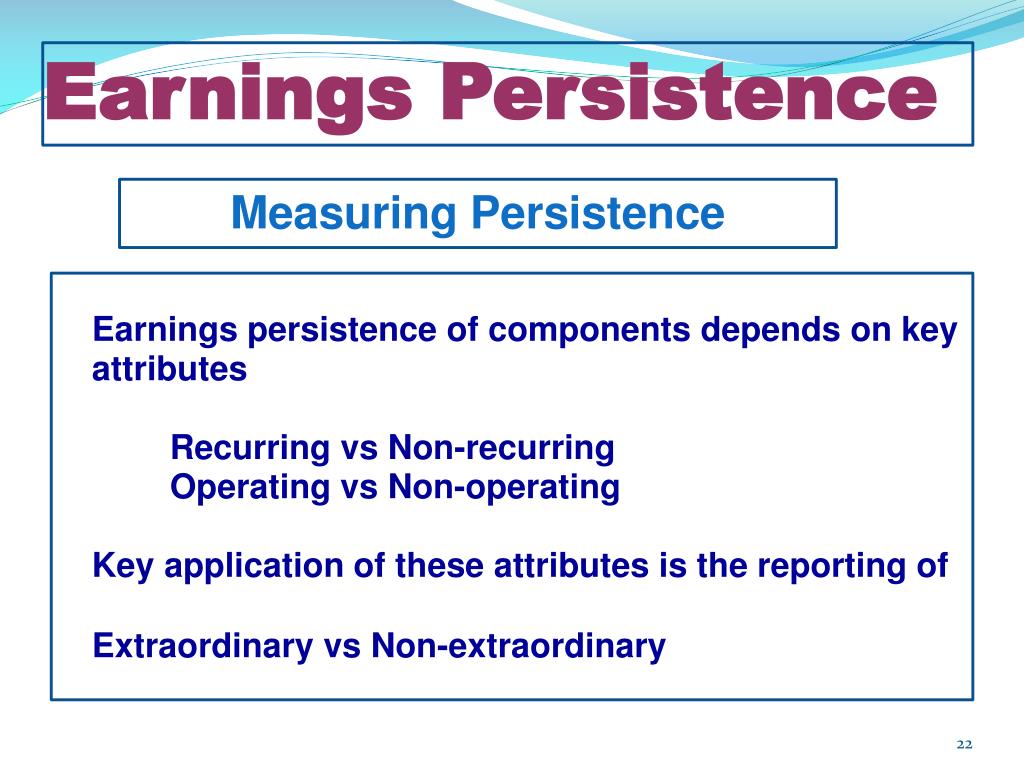 Earnings Persistence

Measuring Persistence

Earnings persistence of components depends on key attributes

Recurring vs Non-recurring
Operating vs Non-operating

Key application of these attributes is the reporting of

Extraordinary vs Non-extraordinary

22